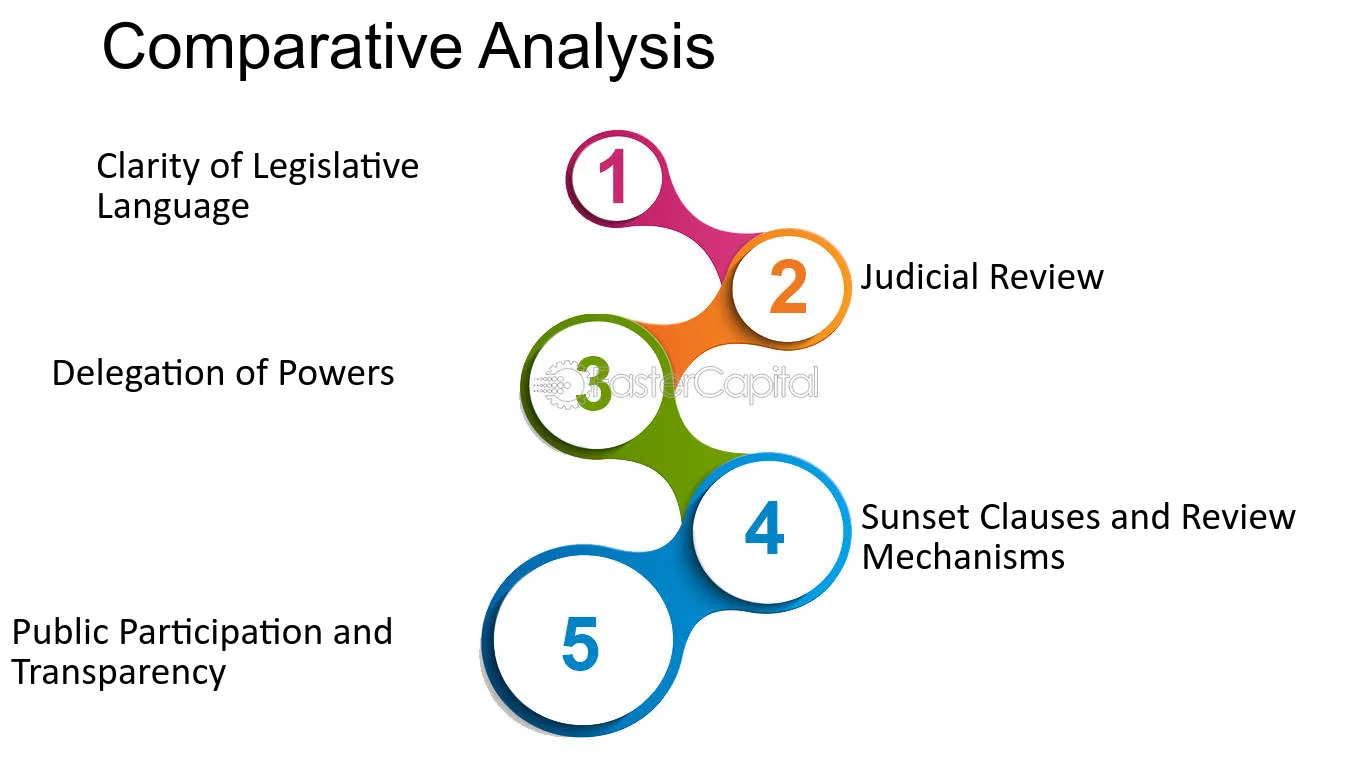 Comparative Analysis

Clarity of Legislative Language

1

2

Judicial Review

Delegation of Powers

3

4

Sunset Clauses and Review Mechanisms

Public Participation and Transparency

5

FasterCapital